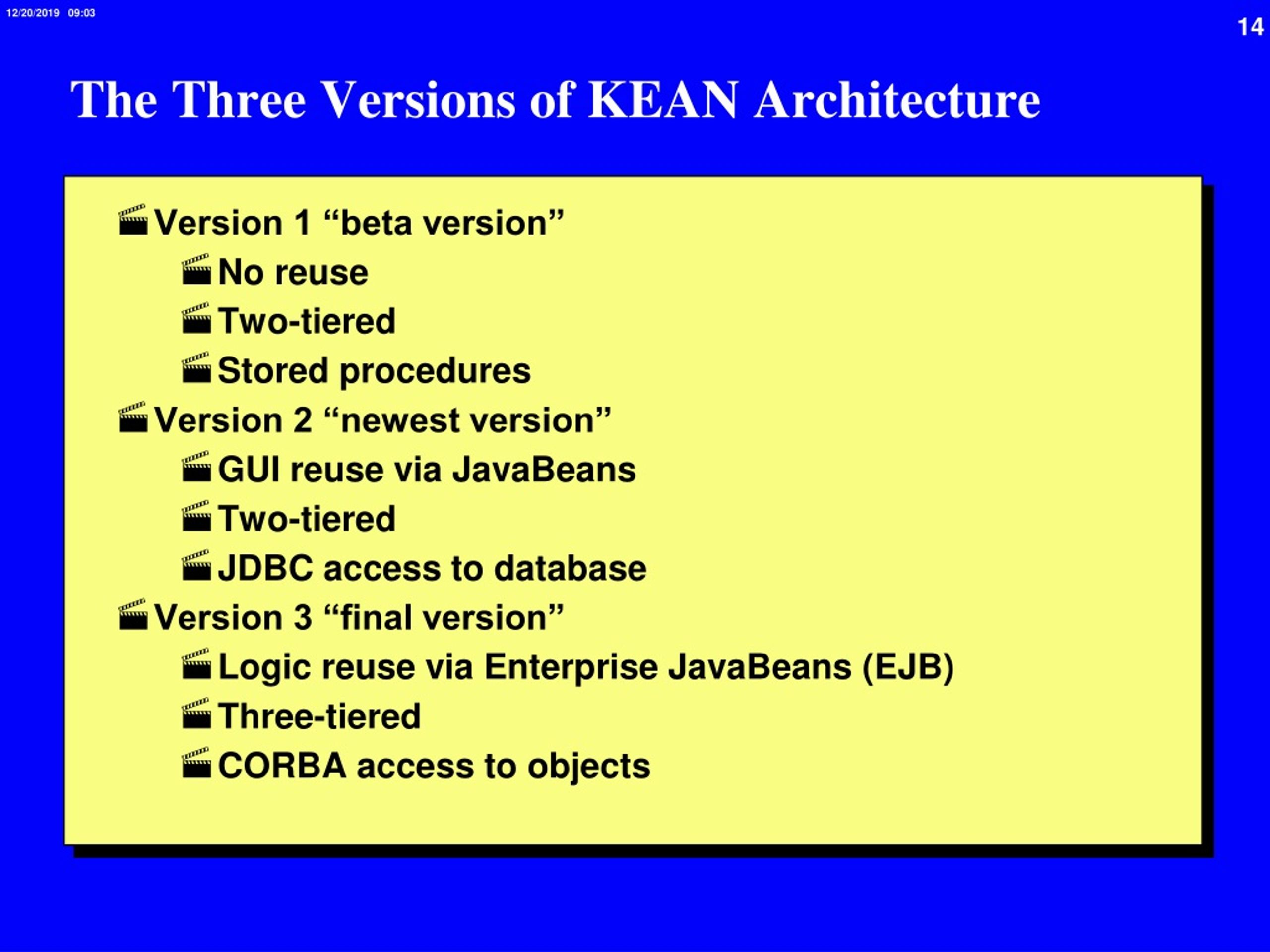 12/20/2019 09:03

14

The Three Versions of KEAN Architecture

Version 1 “beta version”
No reuse
Two-tiered
Stored procedures
Version 2 “newest version”
GUI reuse via JavaBeans
Two-tiered
JDBC access to database
Version 3 “final version”
Logic reuse via Enterprise JavaBeans (EJB)
Three-tiered
CORBA access to objects